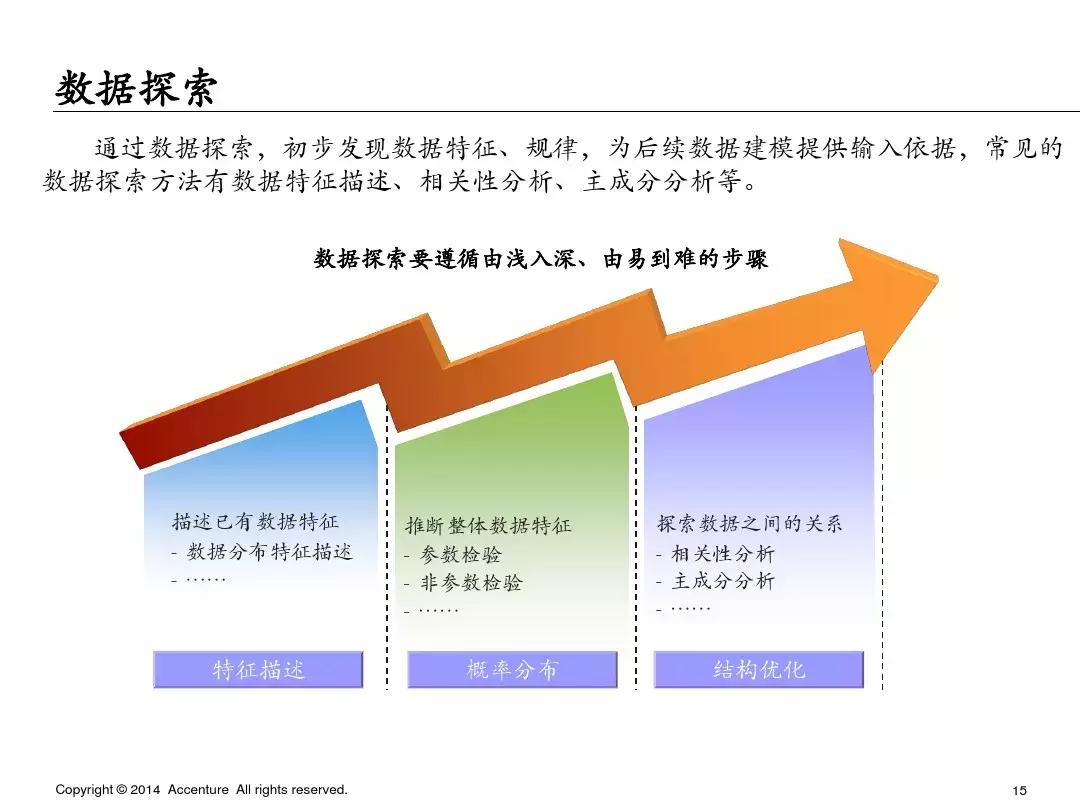 数据探索

通过数据探索，初步发现数据特征、规律，为后续数据建模提供输入依据，常见的数据探索方法有数据特征描述、相关性分析、主成分分析等。

数据探索要遵循由浅入深、由易到难的步骤

描述已有数据特征
- 数据分布特征描述
- ……

推断整体数据特征
- 参数检验
- 非参数检验
- ……

探索数据之间的关系
- 相关性分析
- 主成分分析
- ……

特征描述

概率分布

结构优化

Copyright © 2014 Accenture All rights reserved.

15